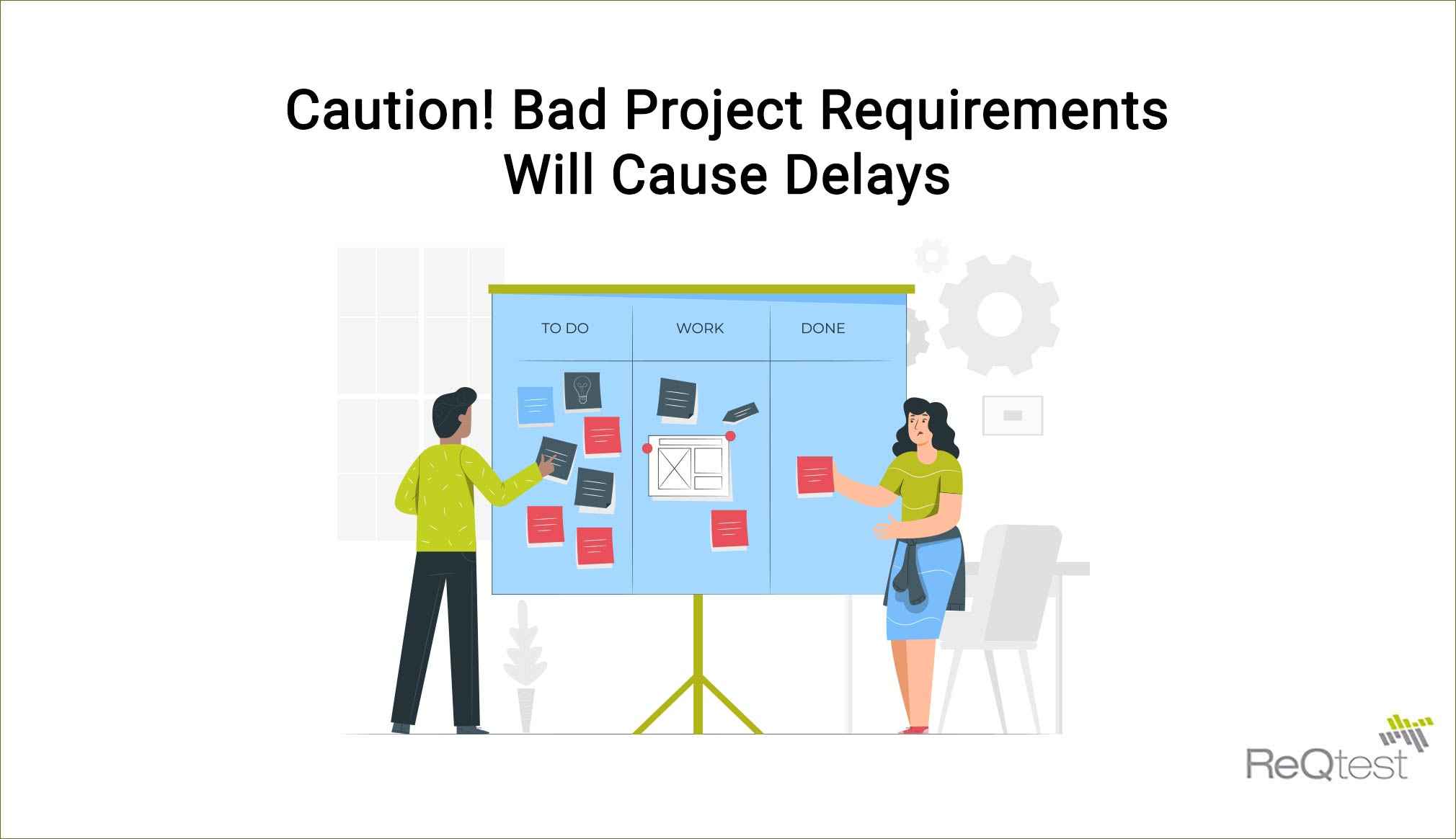 Caution! Bad Project Requirements Will Cause Delays

TO DO

WORK

DONE

ReQtest